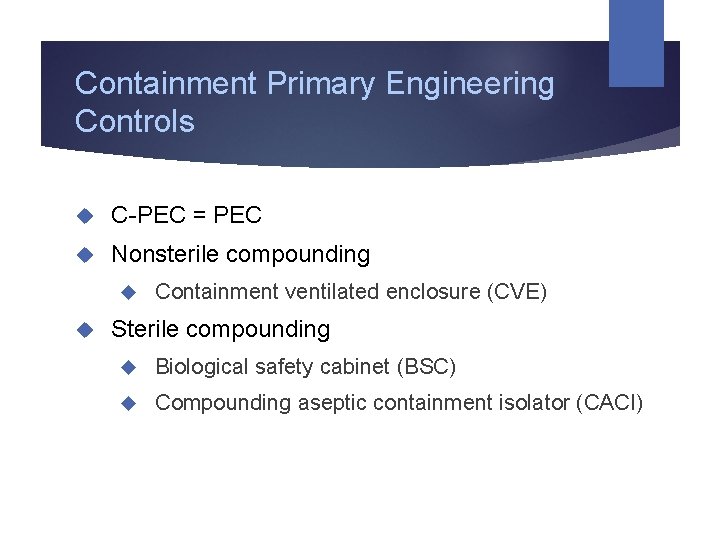 Containment Primary Engineering Controls

C-PEC = PEC

Nonsterile compounding

Containment ventilated enclosure (CVE)

Sterile compounding

Biological safety cabinet (BSC)

Compounding aseptic containment isolator (CACI)